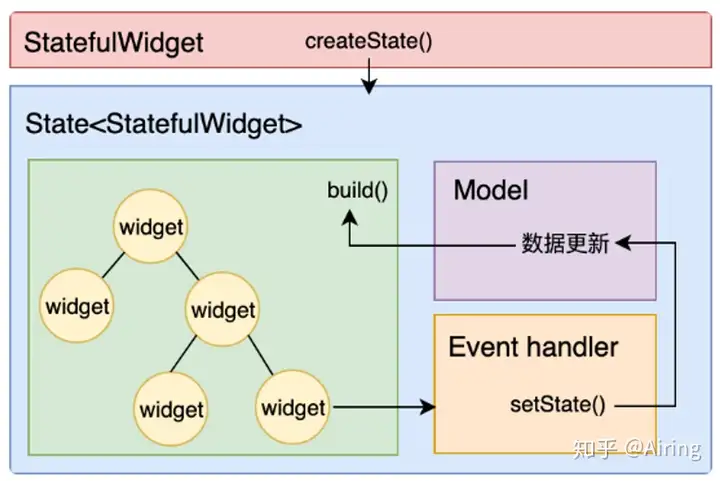 StatefulWidget
createState()

State<StatefulWidget>

build()

widget

widget

widget

widget

widget

Model

数据更新

Event handler

setState()

知乎 @Airing